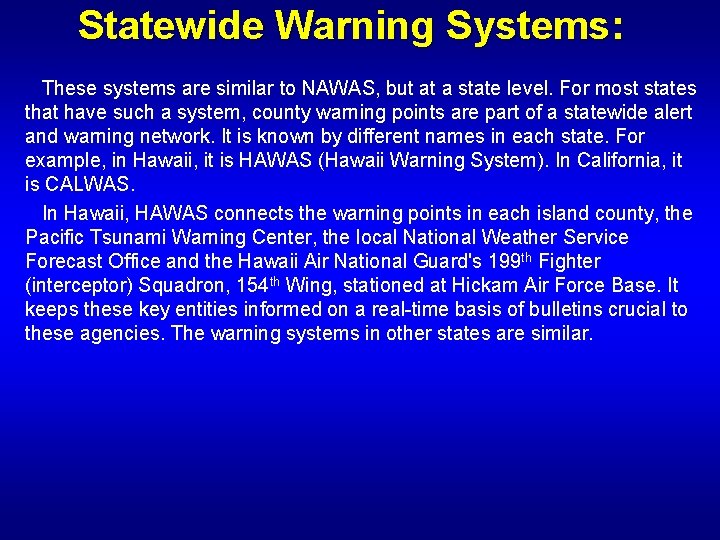 Statewide Warning Systems:

These systems are similar to NAWAS, but at a state level. For most states that have such a system, county warning points are part of a statewide alert and warning network. It is known by different names in each state. For example, in Hawaii, it is HAWAS (Hawaii Warning System). In California, it is CALWAS.

In Hawaii, HAWAS connects the warning points in each island county, the Pacific Tsunami Warning Center, the local National Weather Service Forecast Office and the Hawaii Air National Guard's 199$^{th}$ Fighter (interceptor) Squadron, 154$^{th}$ Wing, stationed at Hickam Air Force Base. It keeps these key entities informed on a real-time basis of bulletins crucial to these agencies. The warning systems in other states are similar.